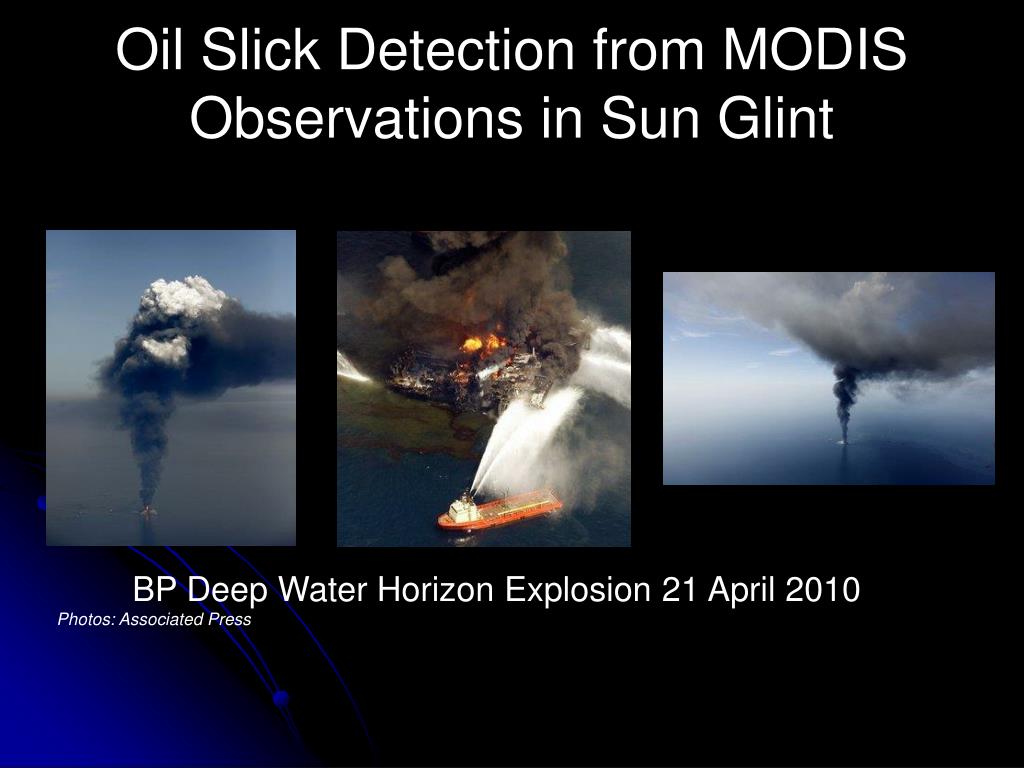 Oil Slick Detection from MODIS Observations in Sun Glint

BP Deep Water Horizon Explosion 21 April 2010

Photos: Associated Press